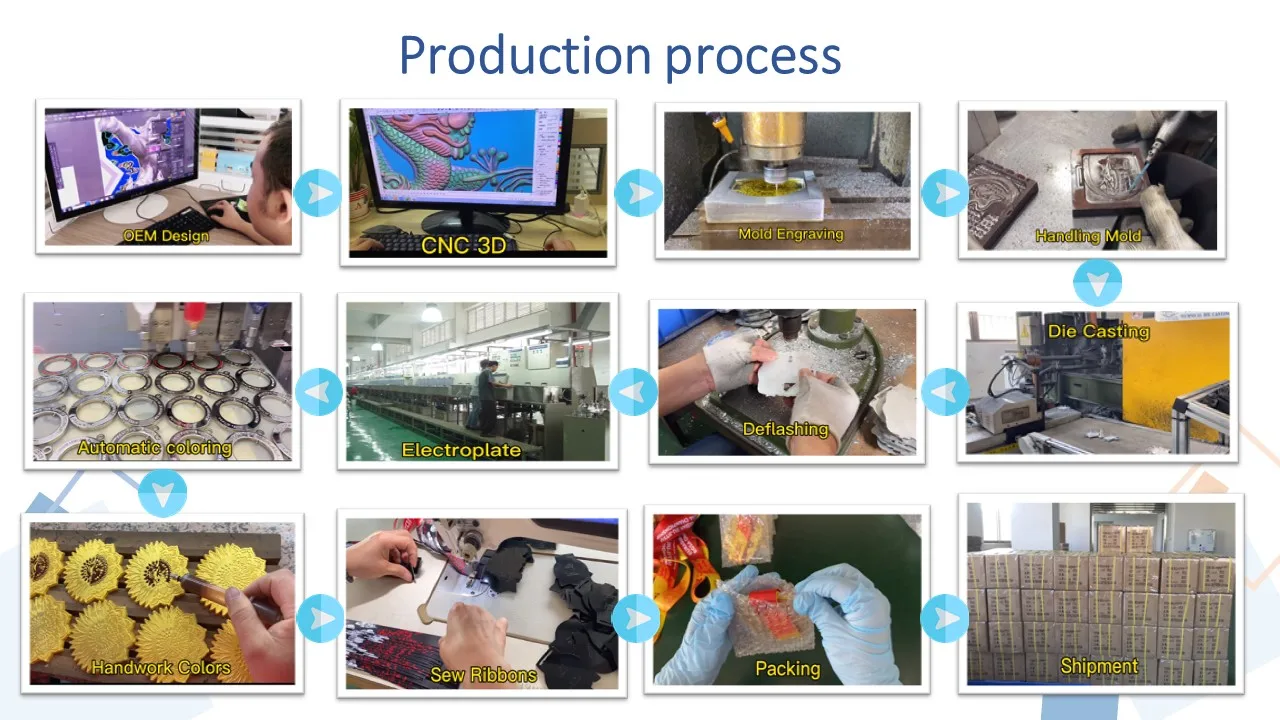 Production process

OEM Design

CNC 3D

Mold Engraving

Handling Mold

Die Casting

Deflashing

Electroplate

Automatic coloring

Handwork Colors

Sew Ribbons

Packing

Shipment